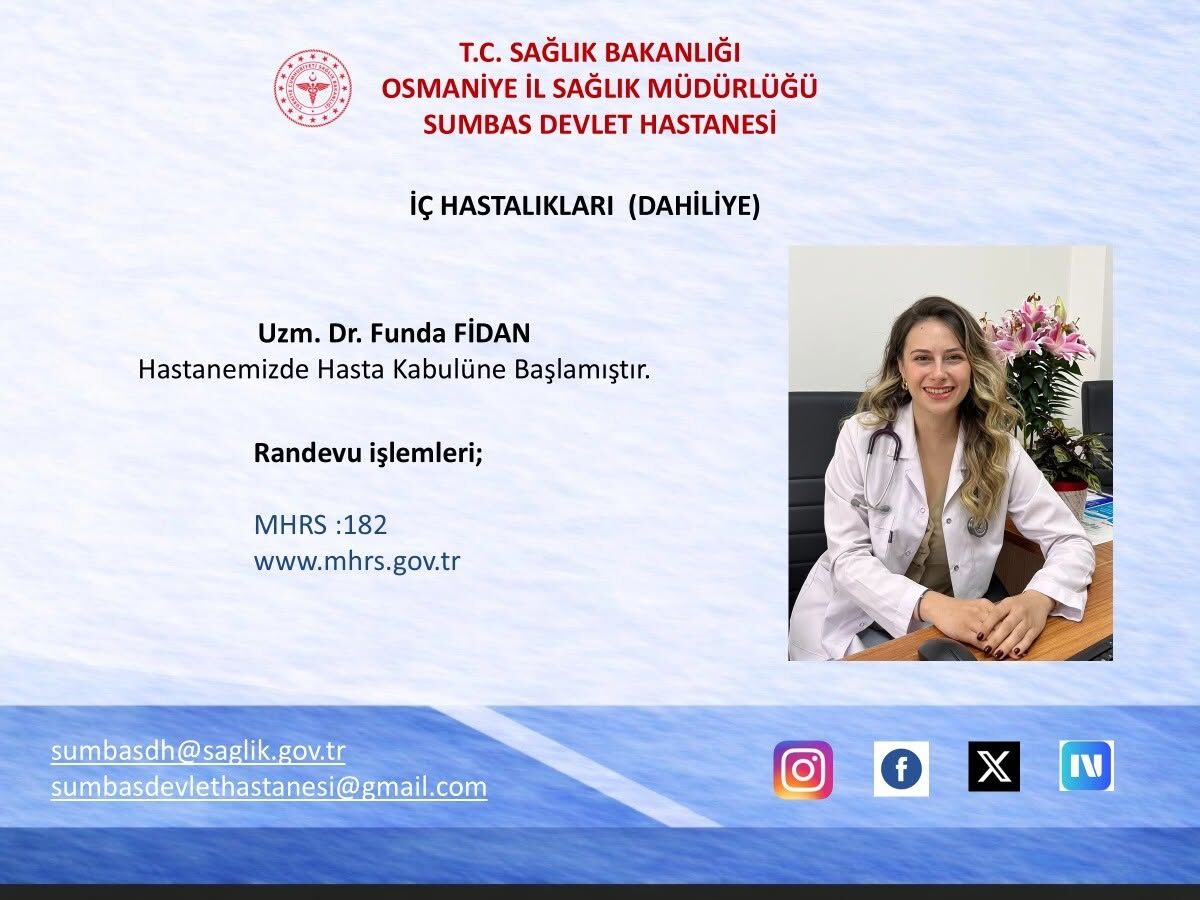 T.C. SAĞLIK BAKANLIĞI
OSMANİYE İL SAĞLIK MÜDÜRLÜĞÜ
SUMBAS DEVLET HASTANESİ

İÇ HASTALIKLARI (DAHİLİYE)

Uzm. Dr. Funda FİDAN
Hastanemizde Hasta Kabulüne Başlamıştır.

Randevu işlemleri;

MHRS :182
www.mhrs.gov.tr

sumbasdh@saglik.gov.tr
sumbasdevlethastanesi@gmail.com